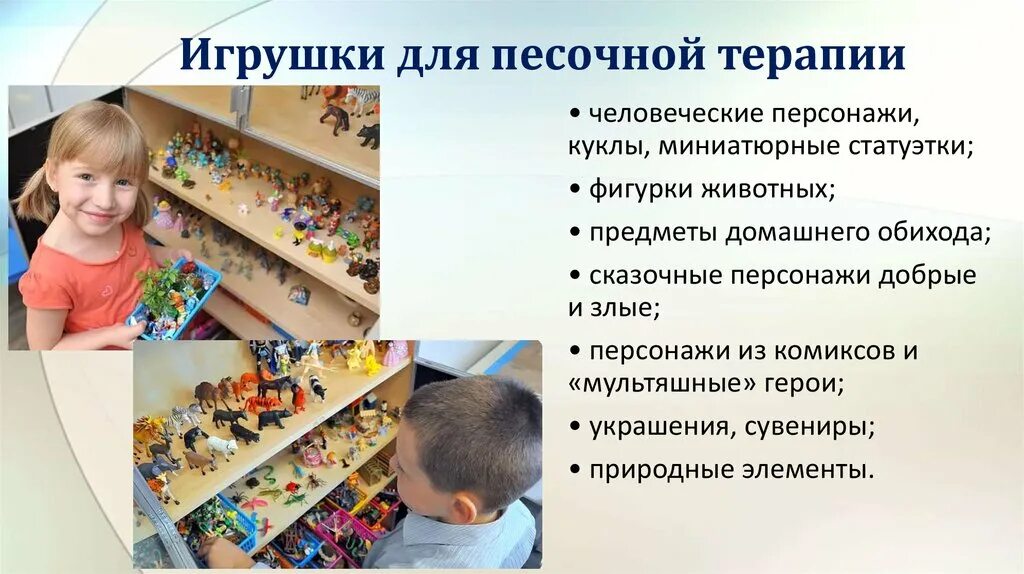 Игрушки для песочной терапии

• человеческие персонажи, куклы, миниатюрные статуэтки;

• фигурки животных;

• предметы домашнего обихода;

• сказочные персонажи добрые и злые;

• персонажи из комиксов и «мультяшные» герои;

• украшения, сувениры;

• природные элементы.